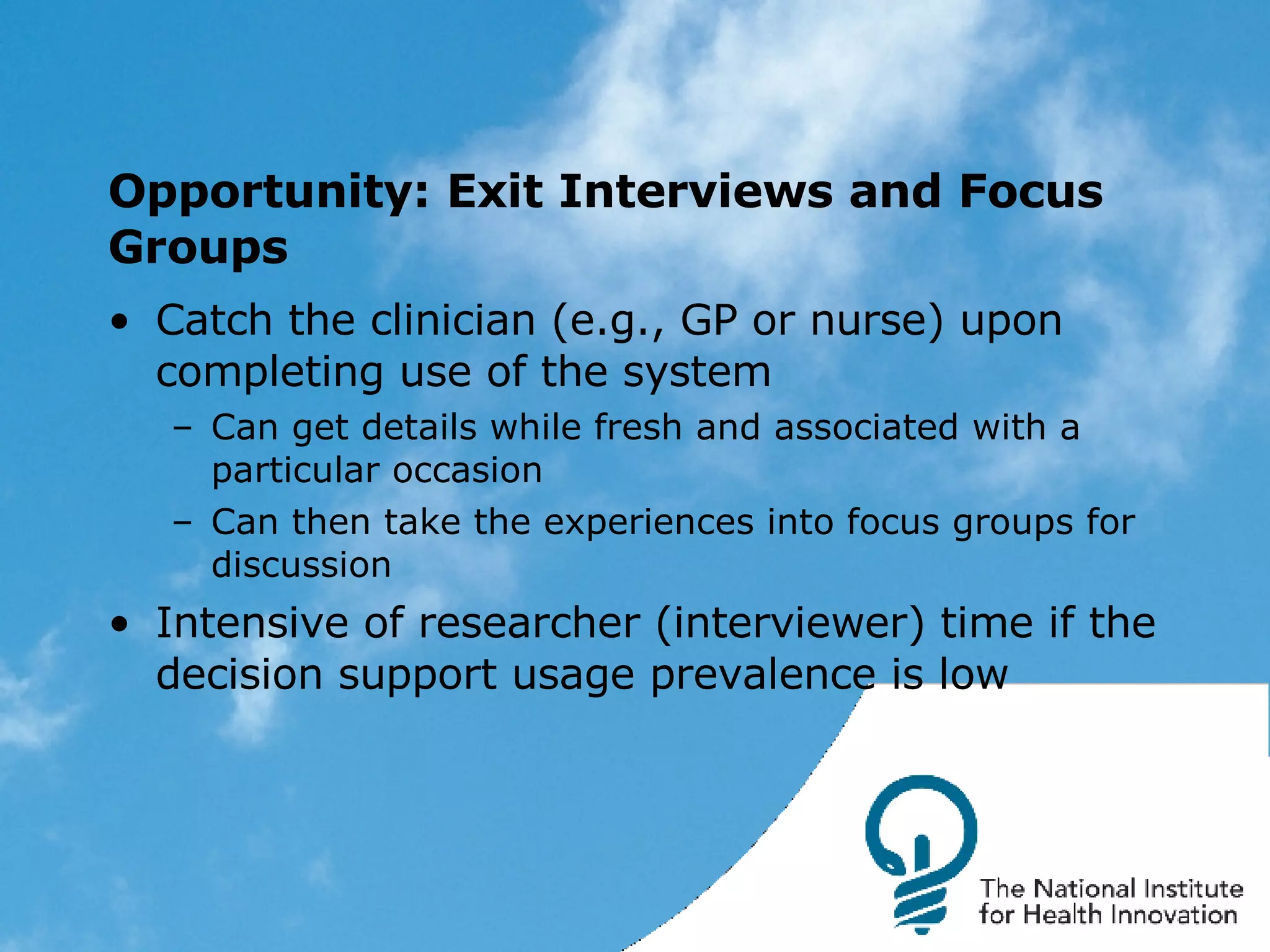 Opportunity: Exit Interviews and Focus Groups

• Catch the clinician (e.g., GP or nurse) upon completing use of the system

– Can get details while fresh and associated with a particular occasion

– Can then take the experiences into focus groups for discussion

• Intensive of researcher (interviewer) time if the decision support usage prevalence is low

The National Institute for Health Innovation